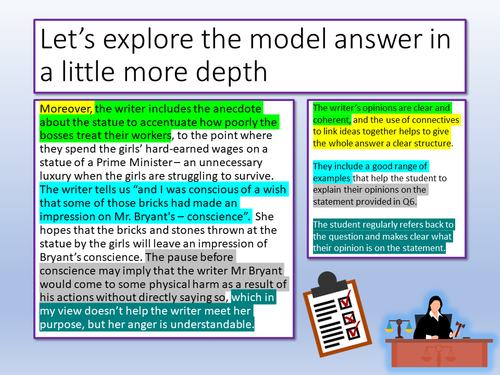 Let's explore the model answer in a little more depth

Moreover, the writer includes the anecdote about the statue to accentuate how poorly the bosses treat their workers, to the point where they spend the girls' hard-earned wages on a statue of a Prime Minister – an unnecessary luxury when the girls are struggling to survive. The writer tells us "and I was conscious of a wish that some of those bricks had made an impression on Mr. Bryant's – conscience". She hopes that the bricks and stones thrown at the statue by the girls will leave an impression of Bryant's conscience. The pause before conscience may imply that the writer Mr Bryant would come to some physical harm as a result of his actions without directly saying so, which in my view doesn't help the writer meet her purpose, but her anger is understandable.

The writer's opinions are clear and coherent, and the use of connectives to link ideas together helps to give the whole answer a clear structure.

They include a good range of examples that help the student to explain their opinions on the statement provided in Q6.

The student regularly refers back to the question and makes clear what their opinion is on the statement.